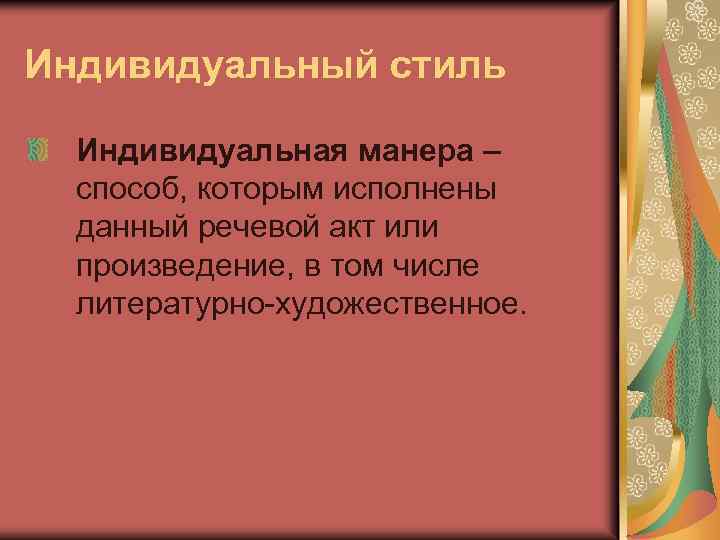 Индивидуальный стиль

Индивидуальная манера – способ, которым исполнены данный речевой акт или произведение, в том числе литературно-художественное.